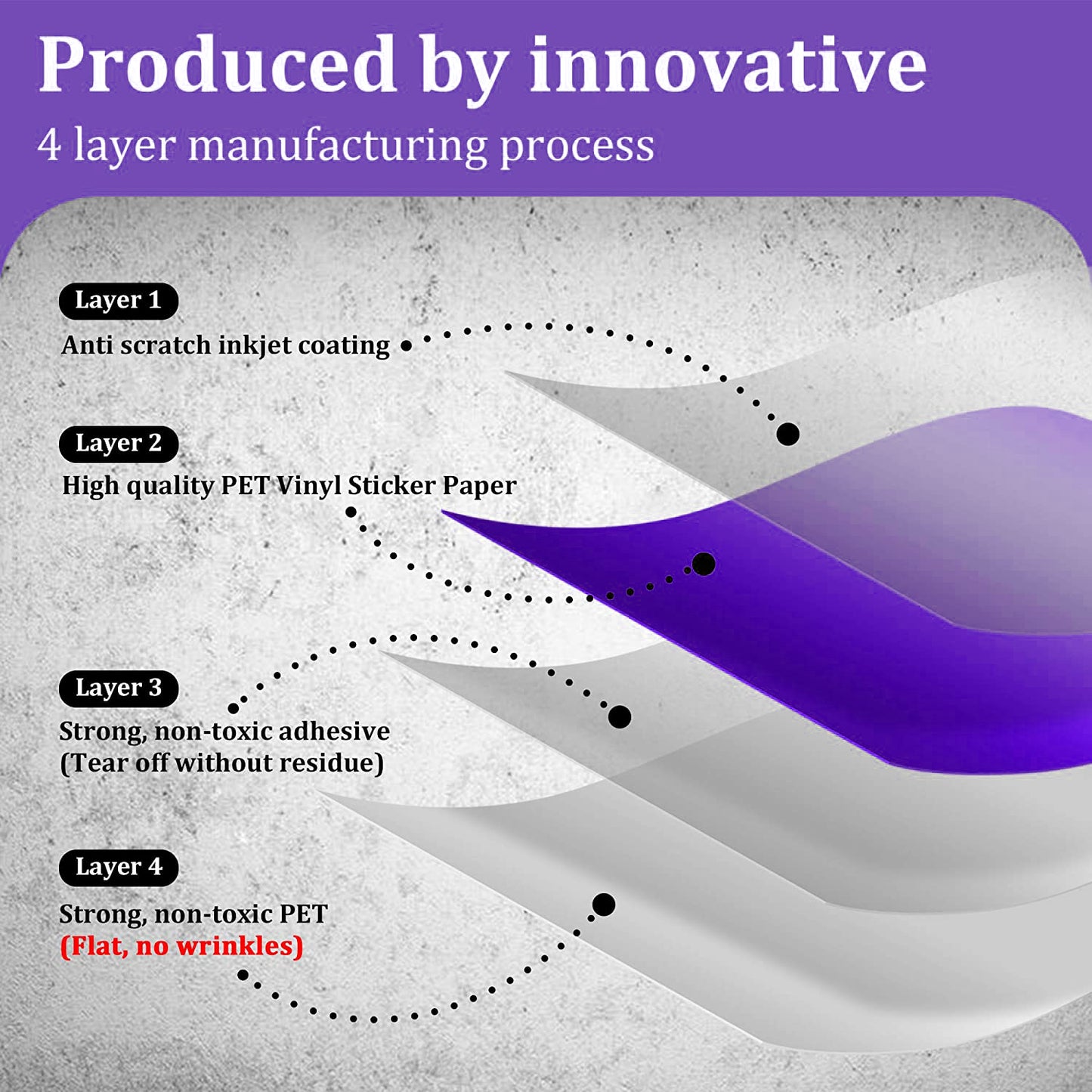 Produced by innovative
4 layer manufacturing process

Layer 1
Anti scratch inkjet coating

Layer 2
High quality PET Vinyl Sticker Paper

Layer 3
Strong, non-toxic adhesive
(Tear off without residue)

Layer 4
Strong, non-toxic PET
(Flat, no wrinkles)